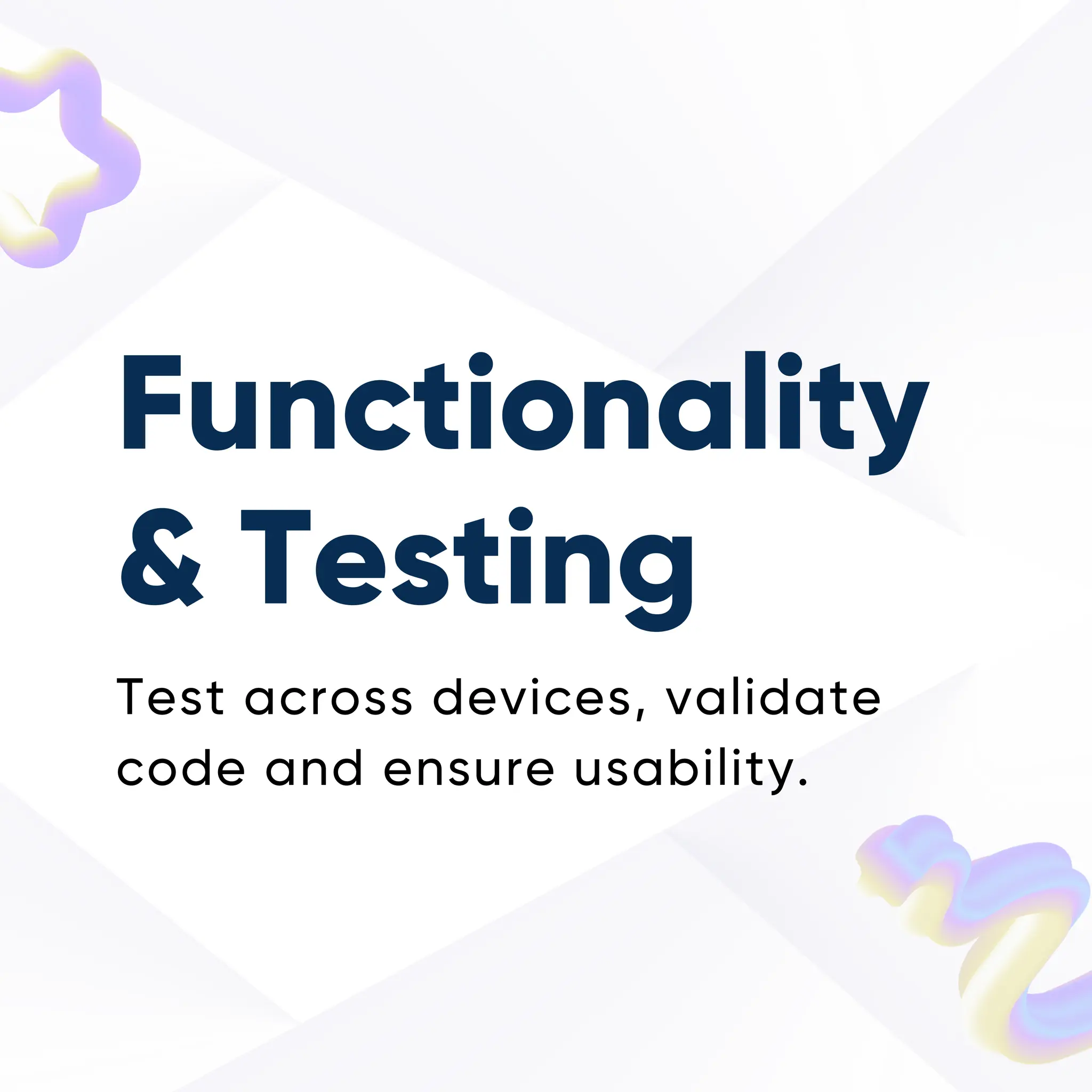 Functionality & Testing

Test across devices, validate code and ensure usability.